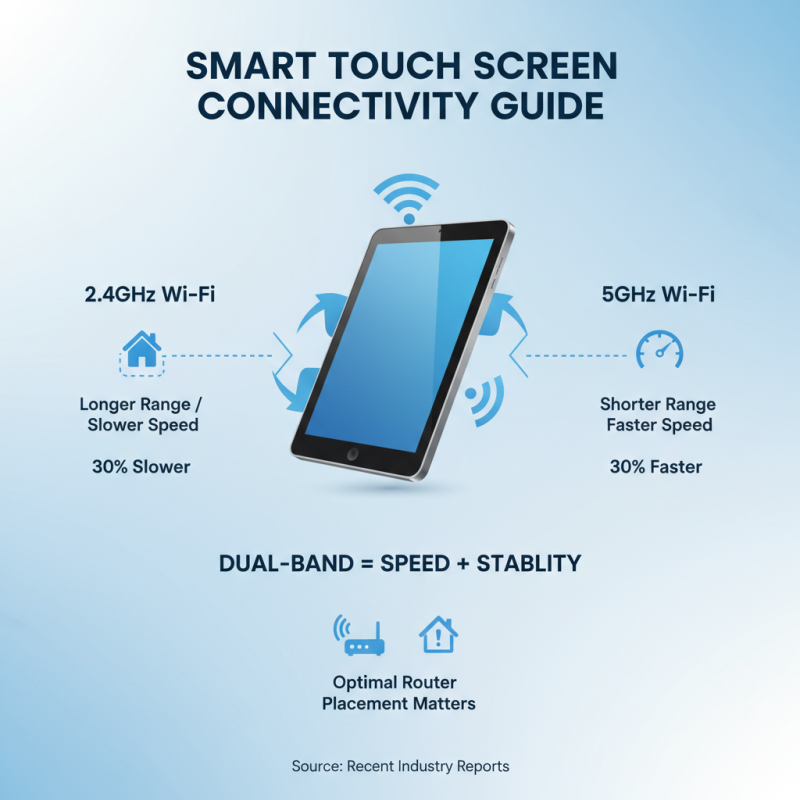 SMART TOUCH SCREEN CONNECTIVITY GUIDE

2.4GHz Wi-Fi

Longer Range / Slower Speed

30% Slower

5GHz Wi-Fi

Shorter Range Faster Speed

30% Faster

DUAL-BAND = SPEED + STABLITY

Optimal Router Placement Matters

Source: Recent Industry Reports